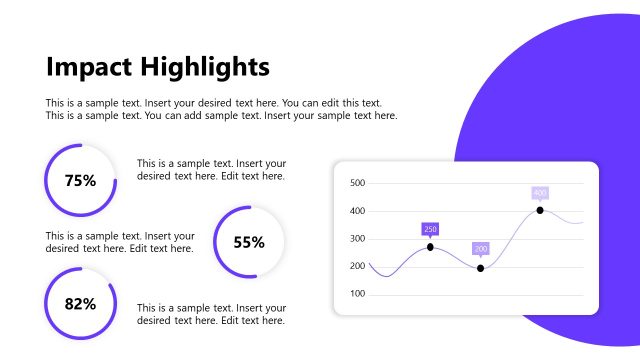 Impact Highlights

This is a sample text. Insert your desired text here. You can edit this text. This is a sample text. You can add sample text. Insert your sample text here.

75%

This is a sample text. Insert your desired text here. Edit text here.

This is a sample text. Insert your desired text here. Edit text here.

55%

82%

This is a sample text. Insert your desired text here. Edit text here.

500
400
300
200
100
250
200
400